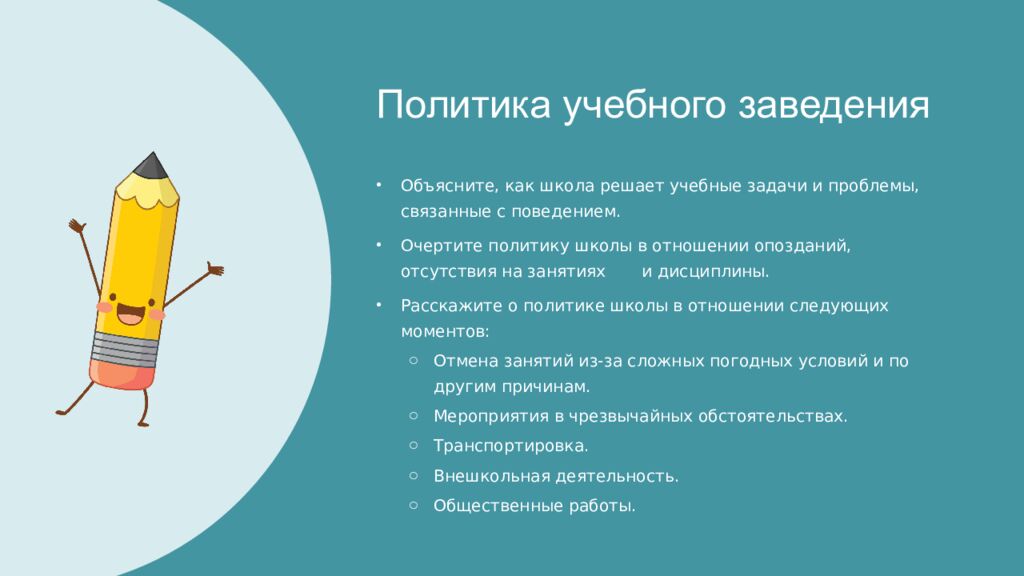 Политика учебного заведения

• Объясните, как школа решает учебные задачи и проблемы, связанные с поведением.

• Очертите политику школы в отношении опозданий, отсутствия на занятиях и дисциплины.

• Расскажите о политике школы в отношении следующих моментов:
  ○ Отмена занятий из-за сложных погодных условий и по другим причинам.
  ○ Мероприятия в чрезвычайных обстоятельствах.
  ○ Транспортировка.
  ○ Внешкольная деятельность.
  ○ Общественные работы.